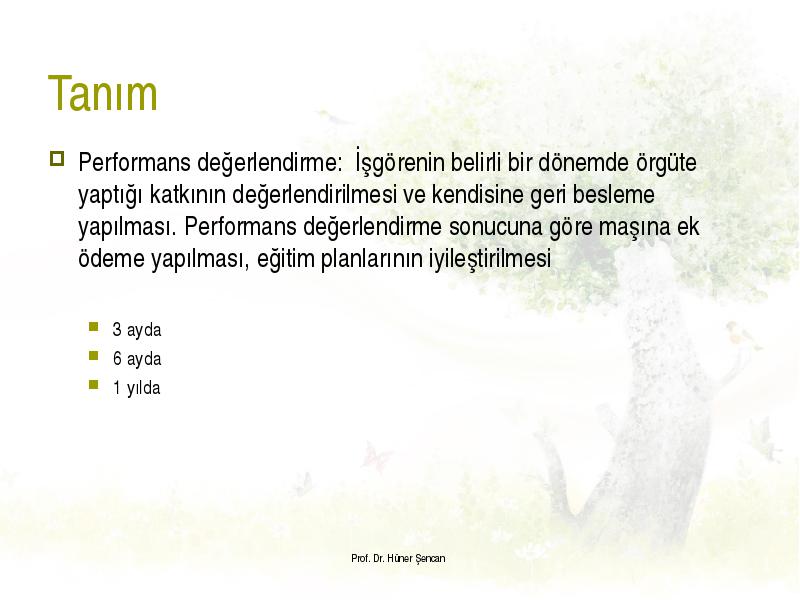 Tanım

Performans değerlendirme: İşgörenin belirli bir dönemde örgüte yaptığı katkının değerlendirilmesi ve kendisine geri besleme yapılması. Performans değerlendirme sonucuna göre maşına ek ödeme yapılması, eğitim planlarının iyileştirilmesi

3 ayda
6 ayda
1 yılda

Prof. Dr. Hüner Şencan